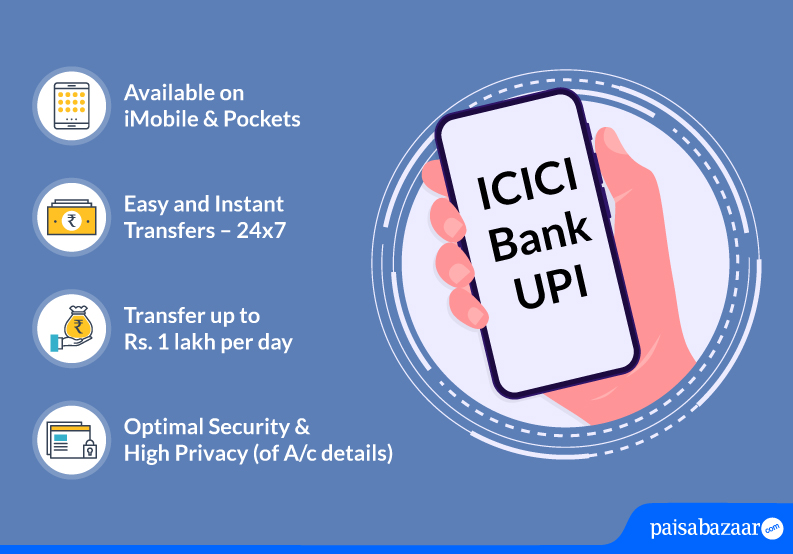 Available on iMobile & Pockets

₹

Easy and Instant Transfers – 24x7

₹

Transfer up to Rs. 1 lakh per day

Optimal Security & High Privacy (of A/c details)

ICICI Bank UPI

paisabazaar.com